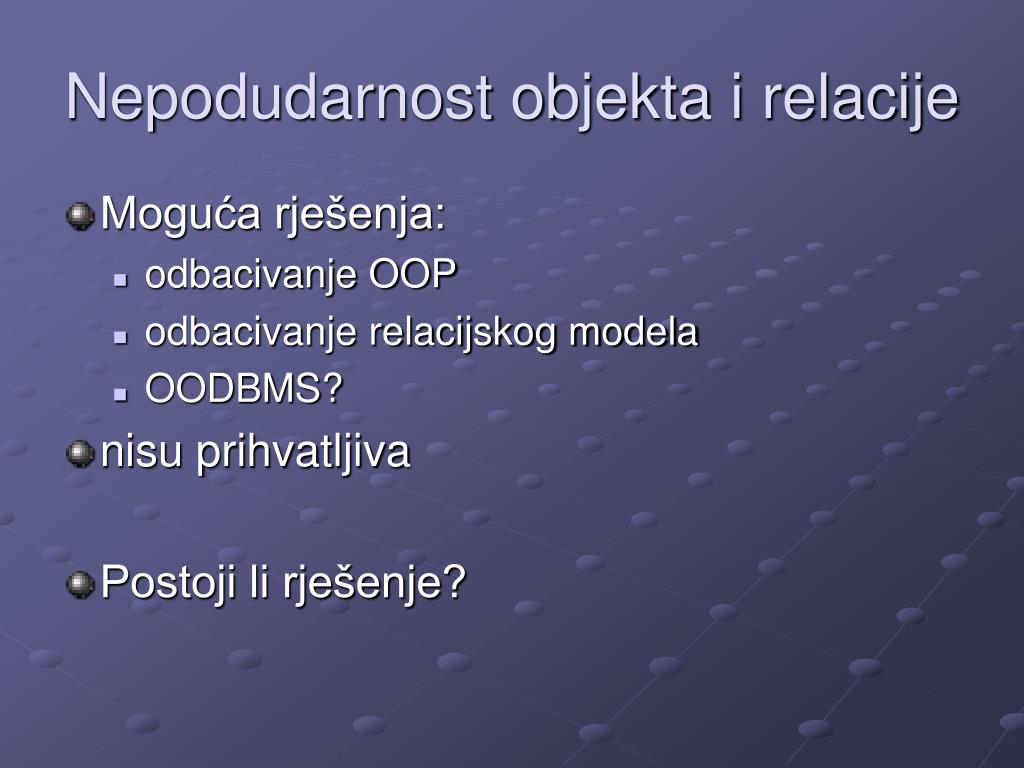 Nepodudarnost objekta i relacije

Moguća rješenja:

odbacivanje OOP

odbacivanje relacijskog modela

OODBMS?

nisu prihvatljiva

Postoji li rješenje?